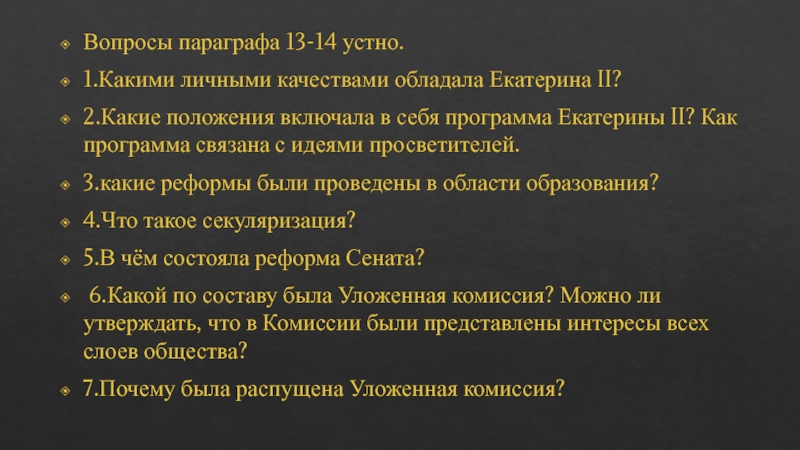 Вопросы параграфа 13-14 устно.

1.Какими личными качествами обладала Екатерина II?

2.Какие положения включала в себя программа Екатерины II? Как программа связана с идеями просветителей.

3.какие реформы были проведены в области образования?

4.Что такое секуляризация?

5.В чём состояла реформа Сената?

6.Какой по составу была Уложенная комиссия? Можно ли утверждать, что в Комиссии были представлены интересы всех слоев общества?

7.Почему была распущена Уложенная комиссия?